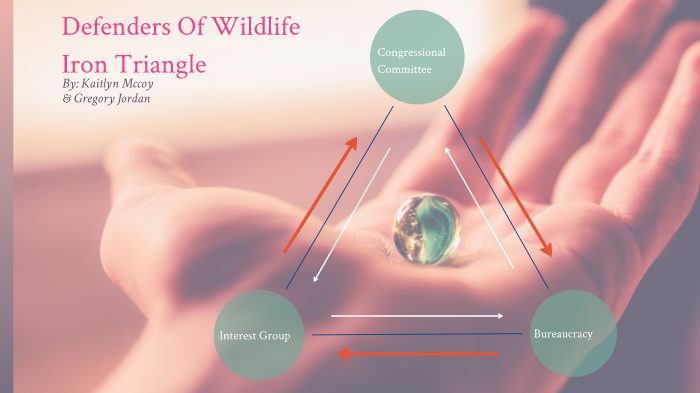 Defenders Of Wildlife
Iron Triangle
By: Kaitlyn Mccoy
& Gregory Jordan

Congressional Committee

Interest Group

Bureaucracy